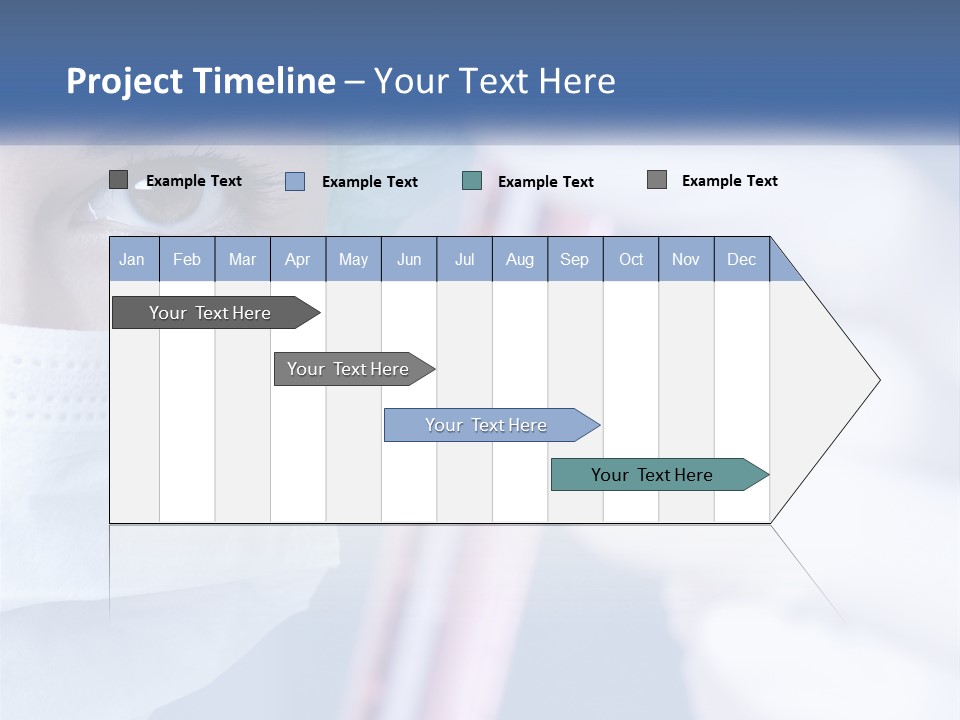 Project Timeline – Your Text Here

Example Text
Example Text
Example Text
Example Text

| Jan | Feb | Mar | Apr | May | Jun | Jul | Aug | Sep | Oct | Nov | Dec |
|---|---|---|---|---|---|---|---|---|---|---|---|

Your Text Here
Your Text Here
Your Text Here
Your Text Here